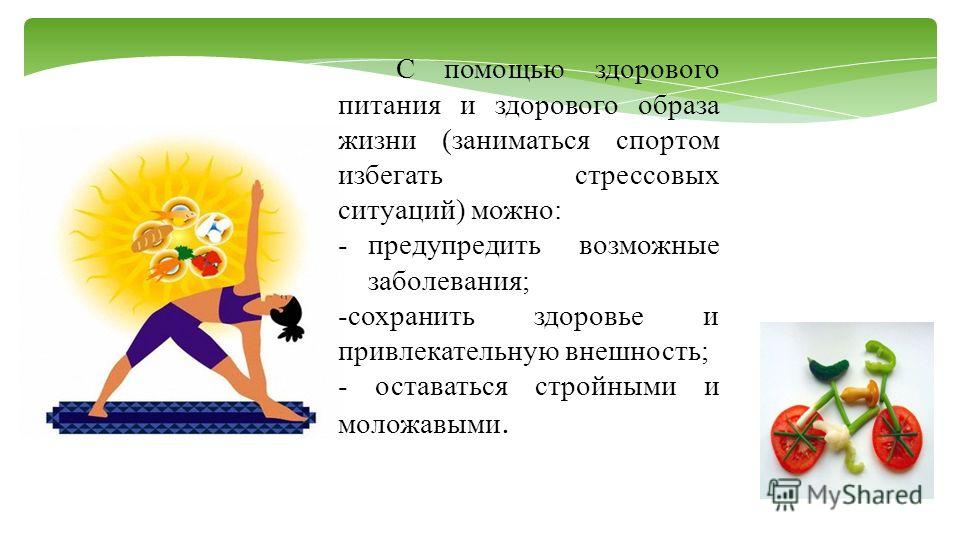 С помощью здорового питания и здорового образа жизни (заниматься спортом избегать стрессовых ситуаций) можно:

- предупредить возможные заболевания;

-сохранить здоровье и привлекательную внешность;

- оставаться стройными и моложавыми.

MyShared